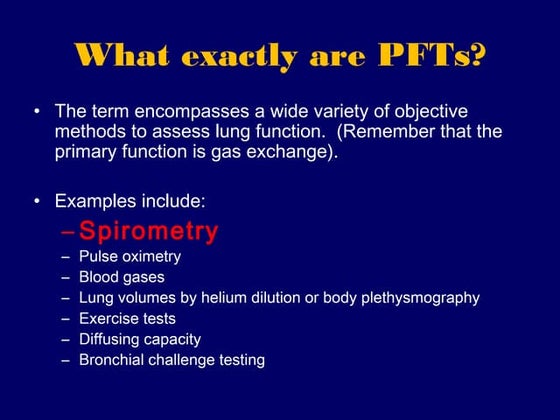 What exactly are PFTs?

• The term encompasses a wide variety of objective methods to assess lung function. (Remember that the primary function is gas exchange).

• Examples include:
– Spirometry
– Pulse oximetry
– Blood gases
– Lung volumes by helium dilution or body plethysmography
– Exercise tests
– Diffusing capacity
– Bronchial challenge testing